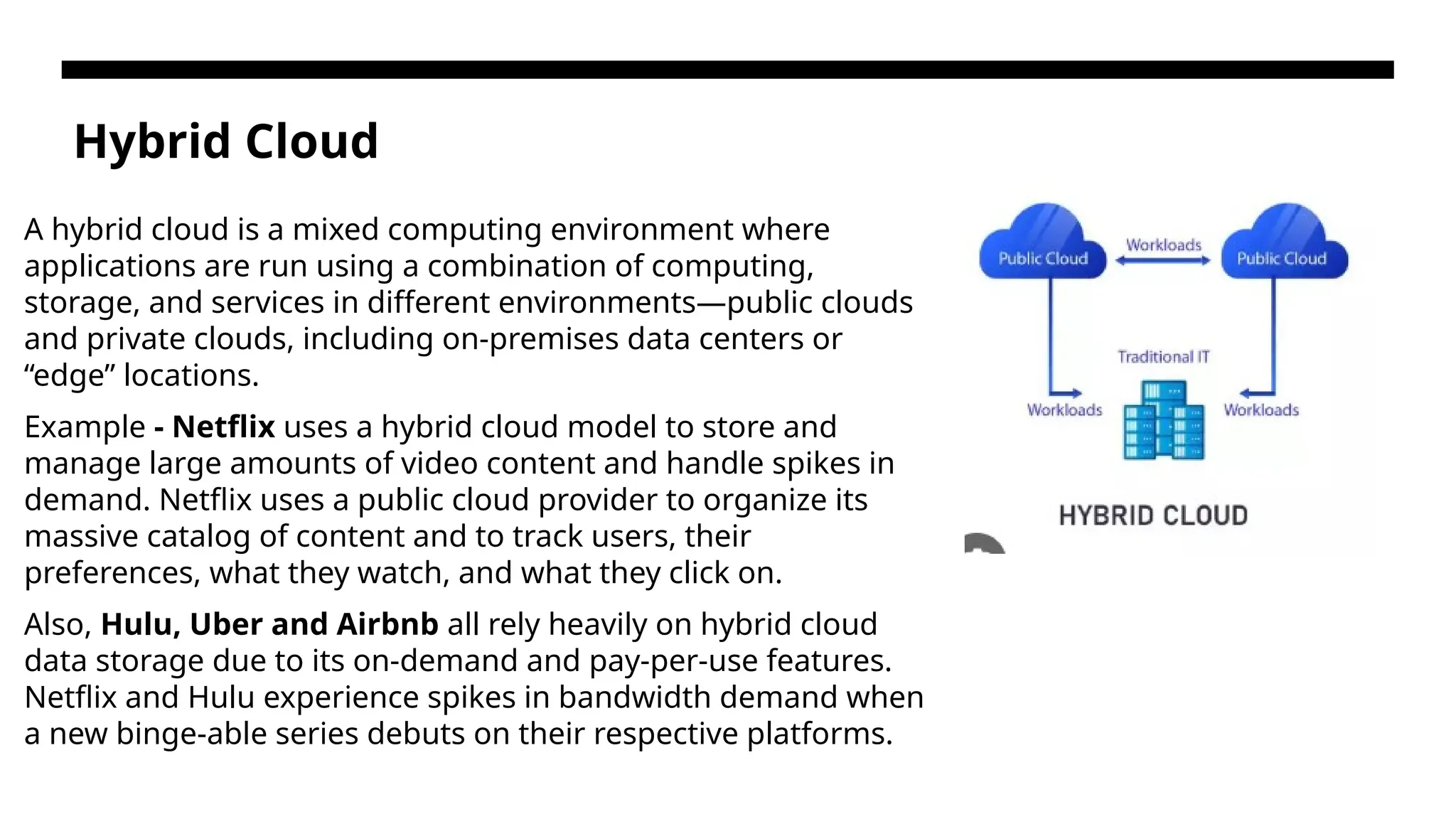 Hybrid Cloud

A hybrid cloud is a mixed computing environment where applications are run using a combination of computing, storage, and services in different environments—public clouds and private clouds, including on-premises data centers or “edge” locations.

Example - Netflix uses a hybrid cloud model to store and manage large amounts of video content and handle spikes in demand. Netflix uses a public cloud provider to organize its massive catalog of content and to track users, their preferences, what they watch, and what they click on.

Also, Hulu, Uber and Airbnb all rely heavily on hybrid cloud data storage due to its on-demand and pay-per-use features. Netflix and Hulu experience spikes in bandwidth demand when a new binge-able series debuts on their respective platforms.

Public Cloud
Workloads
Public Cloud
Traditional IT
Workloads
Workloads
HYBRID CLOUD